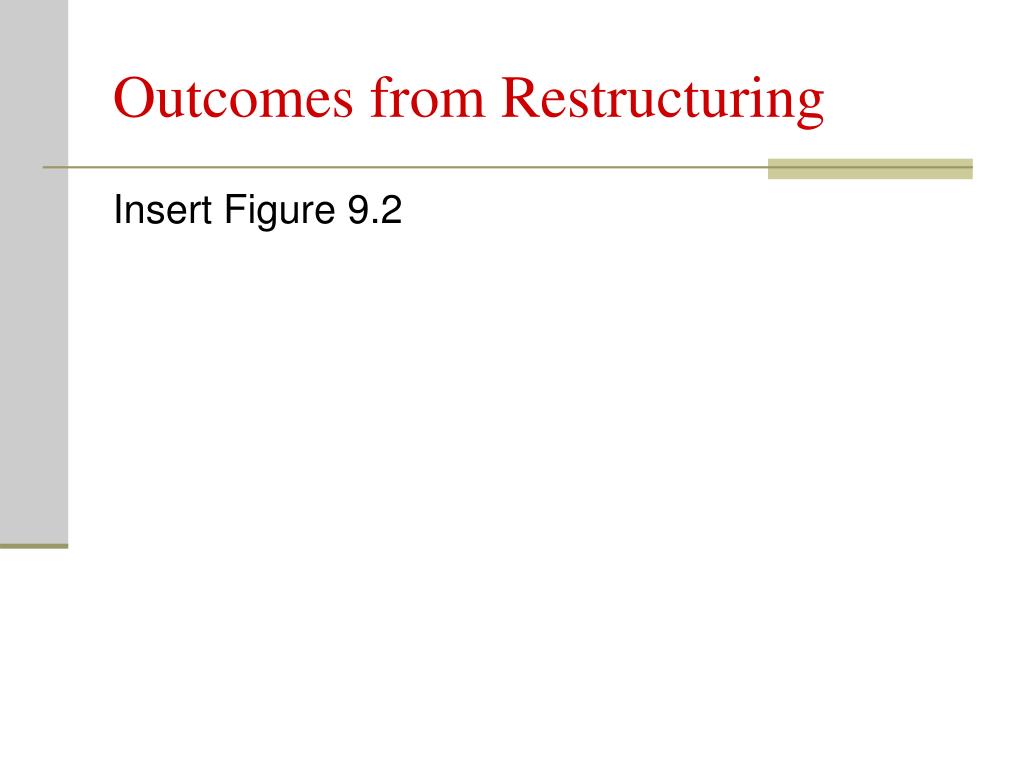 Outcomes from Restructuring

Insert Figure 9.2